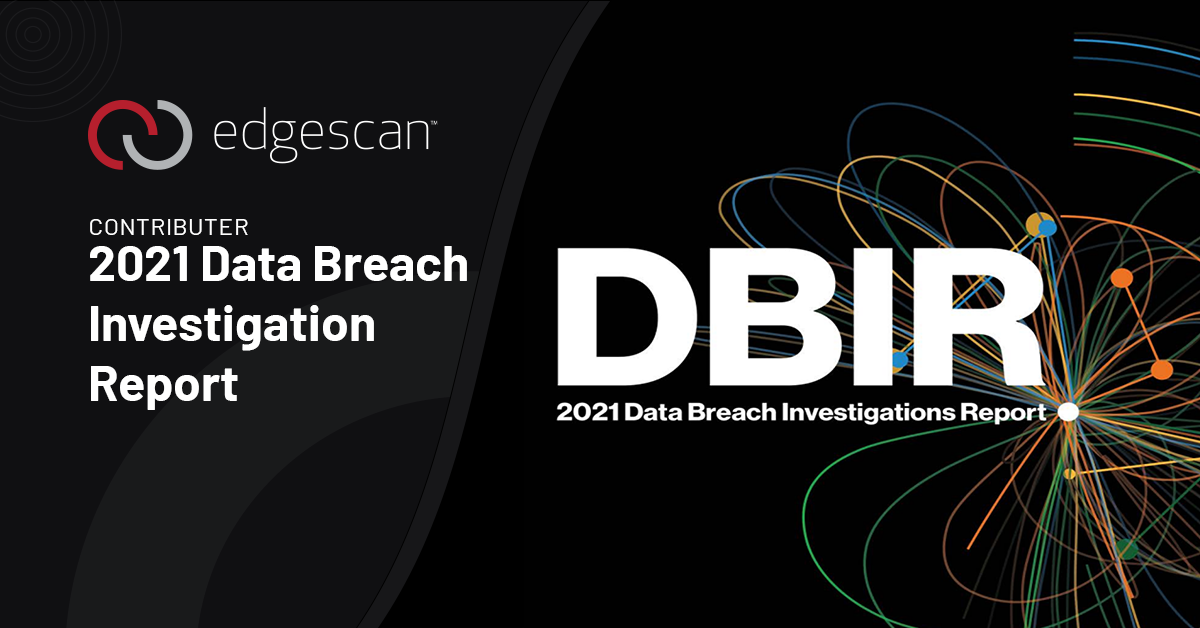 edgescan™

CONTRIBUTER
2021 Data Breach Investigation Report

DBIR
2021 Data Breach Investigations Report